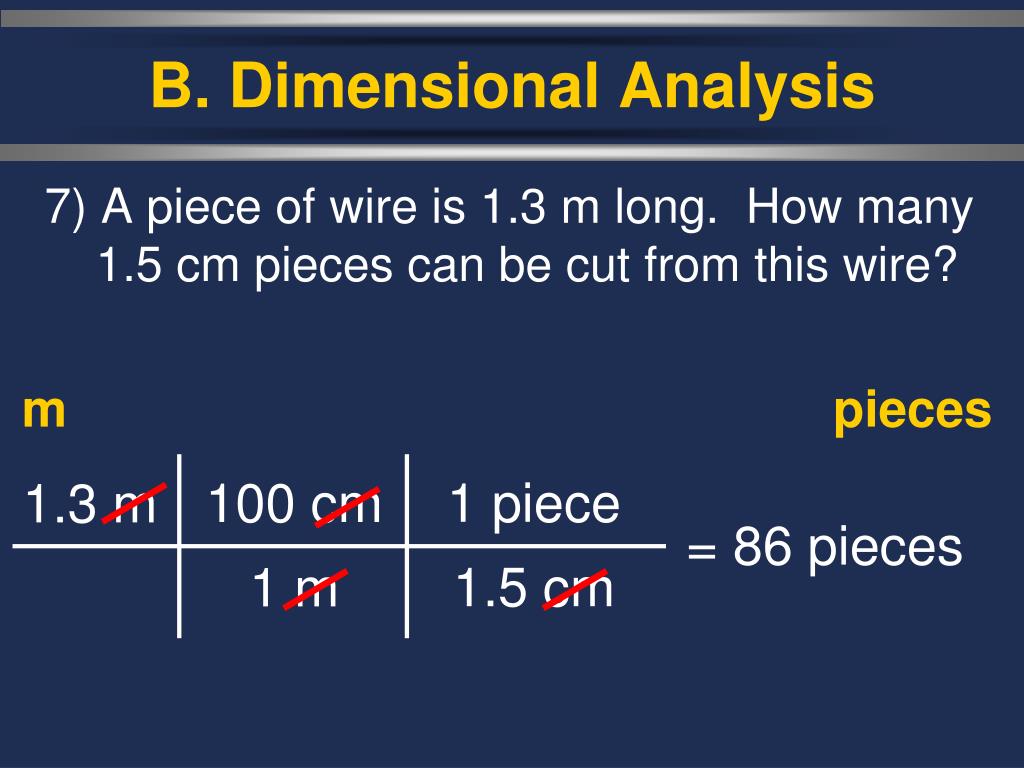 B. Dimensional Analysis

7) A piece of wire is 1.3 m long. How many 1.5 cm pieces can be cut from this wire?

m

pieces

| 1.3 m | 100 cm | 1 piece |
|---|---|---|
| | 1 m | 1.5 cm |

= 86 pieces